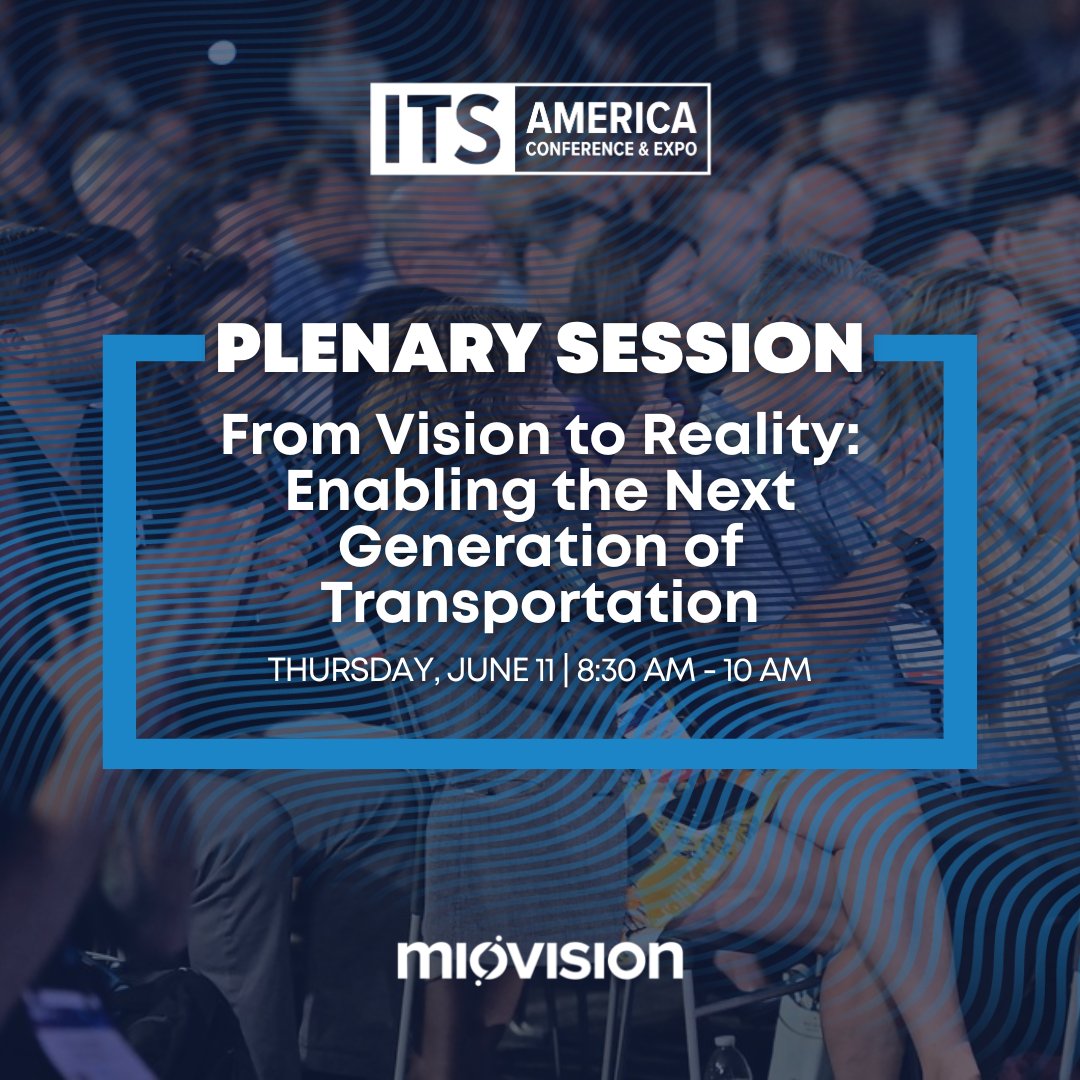 ITS AMERICA CONFERENCE & EXPO

PLENARY SESSION

From Vision to Reality: Enabling the Next Generation of Transportation

THURSDAY, JUNE 11 | 8:30 AM - 10 AM

miovision